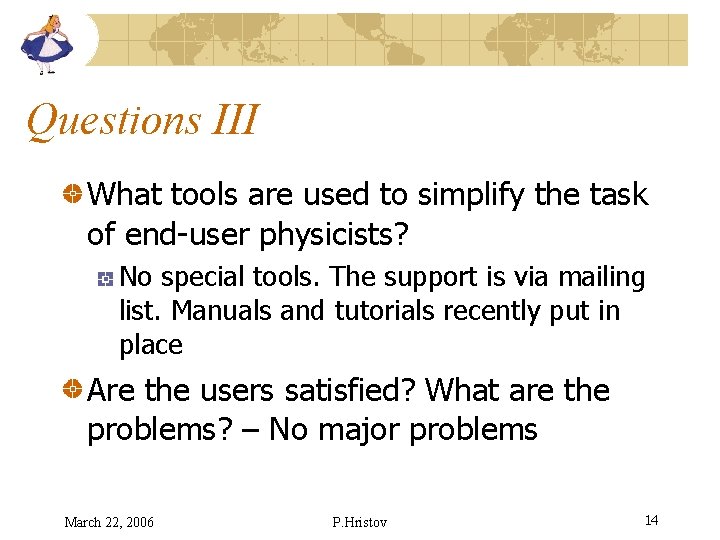 Questions III

What tools are used to simplify the task of end-user physicists?

No special tools. The support is via mailing list. Manuals and tutorials recently put in place

Are the users satisfied? What are the problems? – No major problems

March 22, 2006

P.Hristov

14